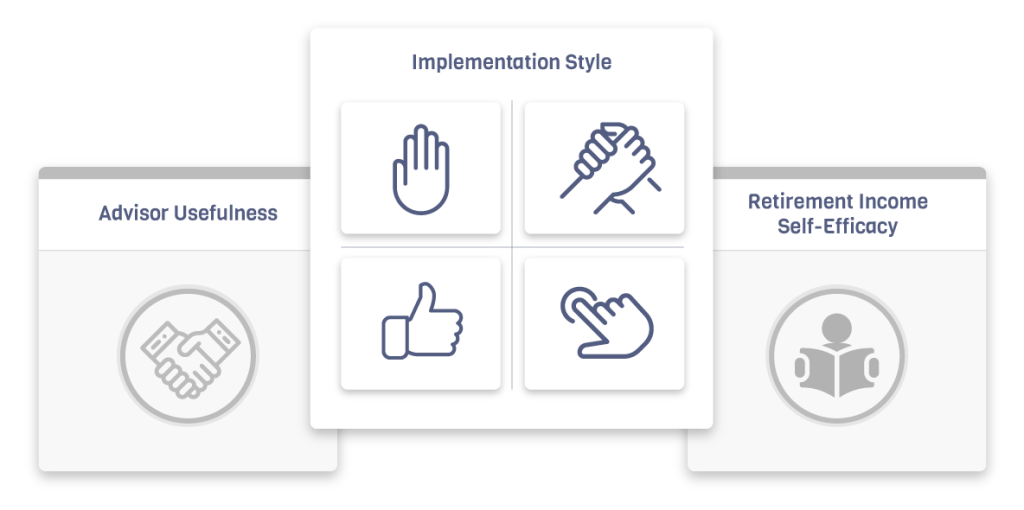 Advisor Usefulness

Implementation Style

Retirement Income Self-Efficacy